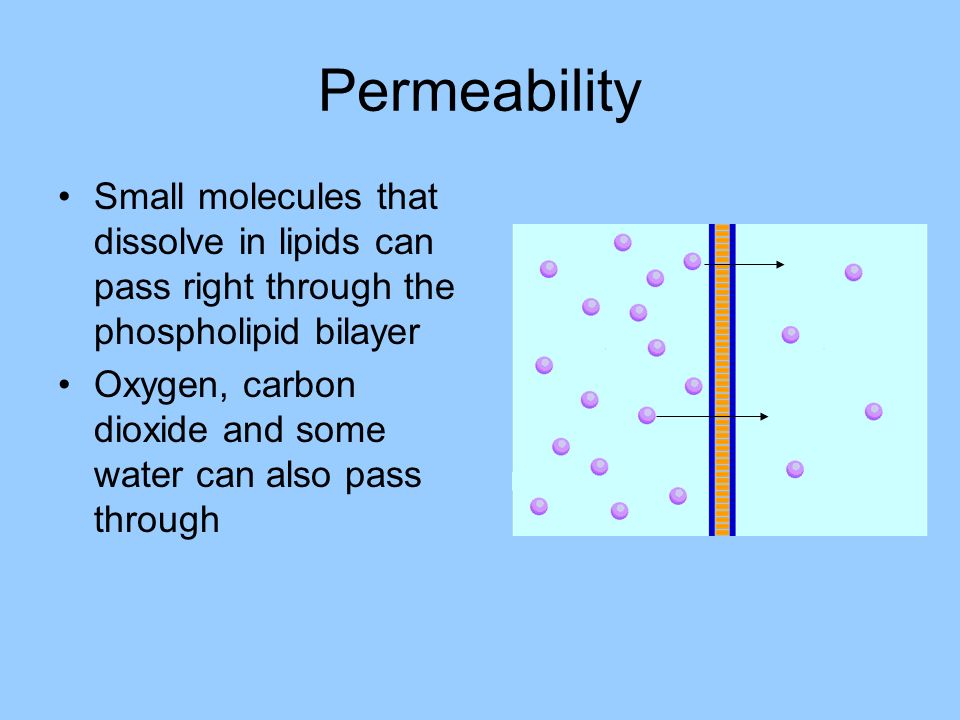 Permeability

• Small molecules that dissolve in lipids can pass right through the phospholipid bilayer
• Oxygen, carbon dioxide and some water can also pass through